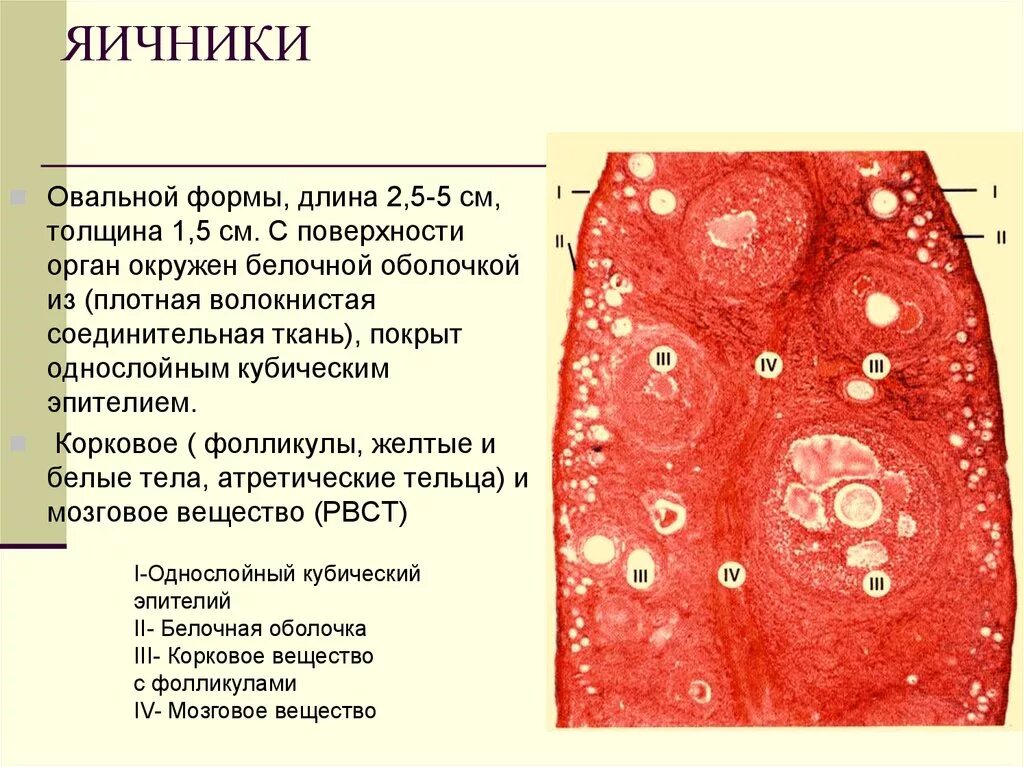 ЯИЧНИКИ

Овальной формы, длина 2,5-5 см, толщина 1,5 см. С поверхности орган окружен белочной оболочкой из (плотная волокнистая соединительная ткань), покрыт однослойным кубическим эпителием.

Корковое ( фолликулы, желтые и белые тела, атретические тельца) и мозговое вещество (РВСТ)

I-Однослойный кубический эпителий
II- Белочная оболочка
III- Корковое вещество с фолликулами
IV- Мозговое вещество

I
II
I
II
III
IV
III
III
IV
III